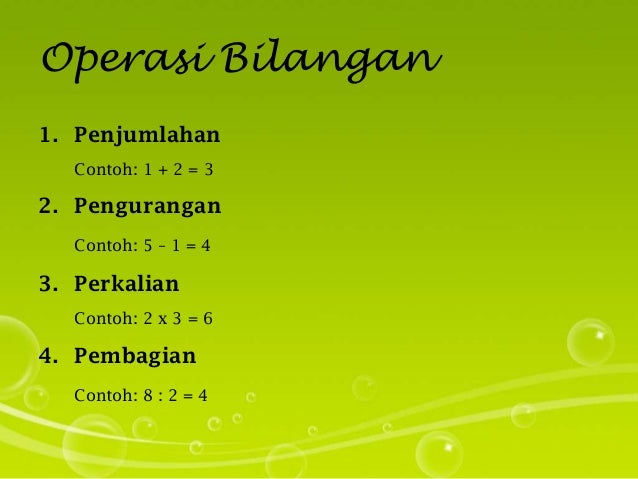 Operasi Bilangan

1. Penjumlahan

Contoh: $1 + 2 = 3$

2. Pengurangan

Contoh: $5 - 1 = 4$

3. Perkalian

Contoh: $2 \times 3 = 6$

4. Pembagian

Contoh: $8 : 2 = 4$